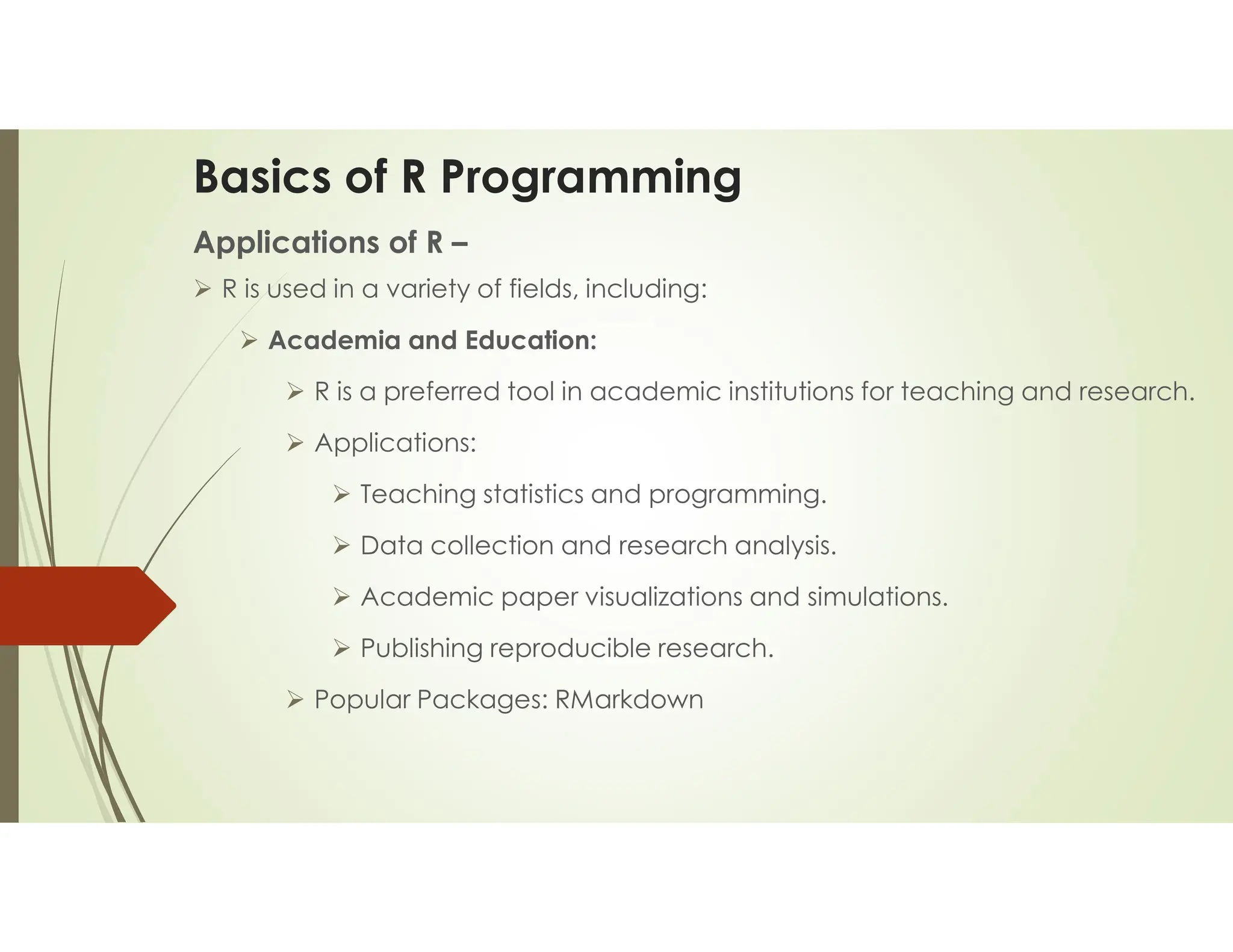 Basics of R Programming

Applications of R –

➢ R is used in a variety of fields, including:

➢ Academia and Education:

➢ R is a preferred tool in academic institutions for teaching and research.

➢ Applications:

➢ Teaching statistics and programming.

➢ Data collection and research analysis.

➢ Academic paper visualizations and simulations.

➢ Publishing reproducible research.

➢ Popular Packages: RMarkdown